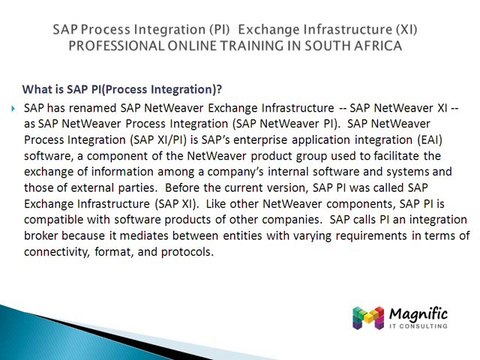 SAP Process Integration (PI) Exchange Infrastructure (XI) PROFESSIONAL ONLINE TRAINING IN SOUTH AFRICA

What is SAP PI(Process Integration)?

SAP has renamed SAP NetWeaver Exchange Infrastructure -- SAP NetWeaver XI -- as SAP NetWeaver Process Integration (SAP NetWeaver PI). SAP NetWeaver Process Integration (SAP XI/PI) is SAP's enterprise application integration (EAI) software, a component of the NetWeaver product group used to facilitate the exchange of information among a company's internal software and systems and those of external parties. Before the current version, SAP PI was called SAP Exchange Infrastructure (SAP XI). Like other NetWeaver components, SAP PI is compatible with software products of other companies. SAP calls PI an integration broker because it mediates between entities with varying requirements in terms of connectivity, format, and protocols.

Magnific
IT CONSULTING